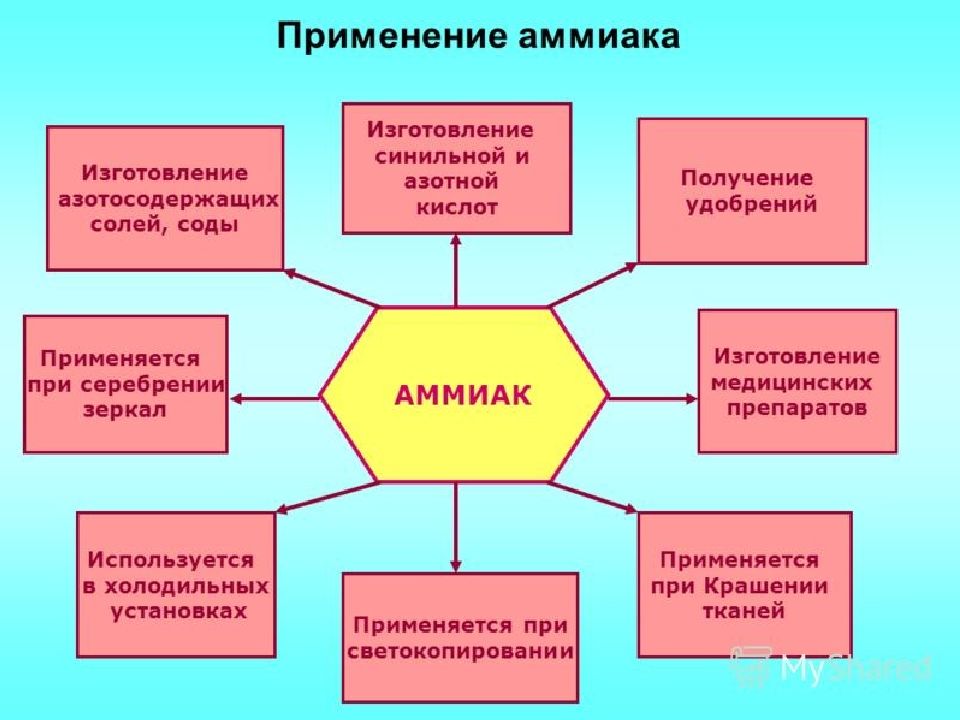 Применение аммиака

Изготовление азотосодержащих солей, соды

Изготовление синильной и азотной кислот

Получение удобрений

Применяется при серебрении зеркал

АММИАК

Изготовление медицинских препаратов

Используется в холодильных установках

Применяется при светокопировании

Применяется при Крашении тканей

MyShared